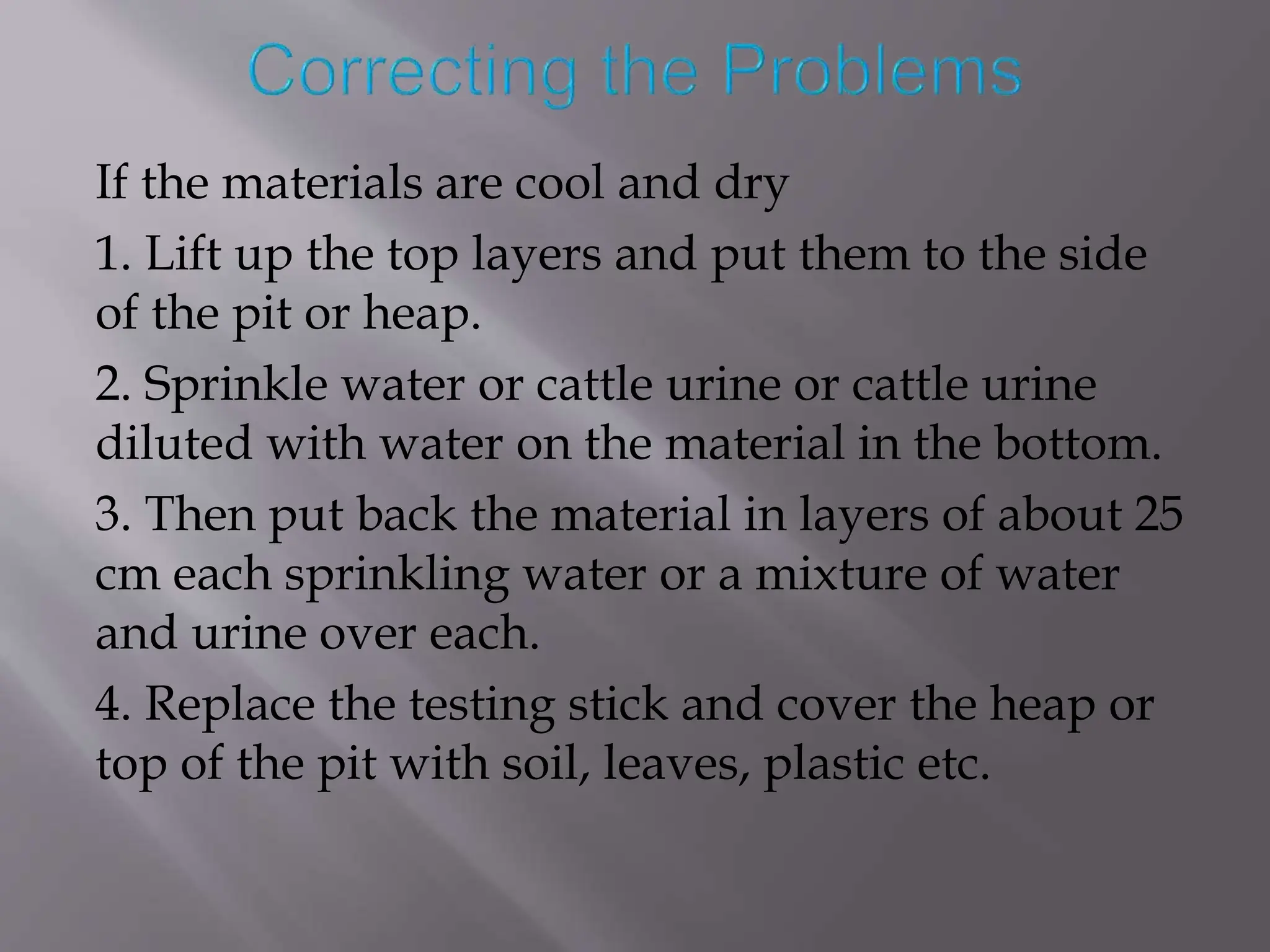 Correcting the Problems

If the materials are cool and dry

1. Lift up the top layers and put them to the side of the pit or heap.

2. Sprinkle water or cattle urine or cattle urine diluted with water on the material in the bottom.

3. Then put back the material in layers of about 25 cm each sprinkling water or a mixture of water and urine over each.

4. Replace the testing stick and cover the heap or top of the pit with soil, leaves, plastic etc.